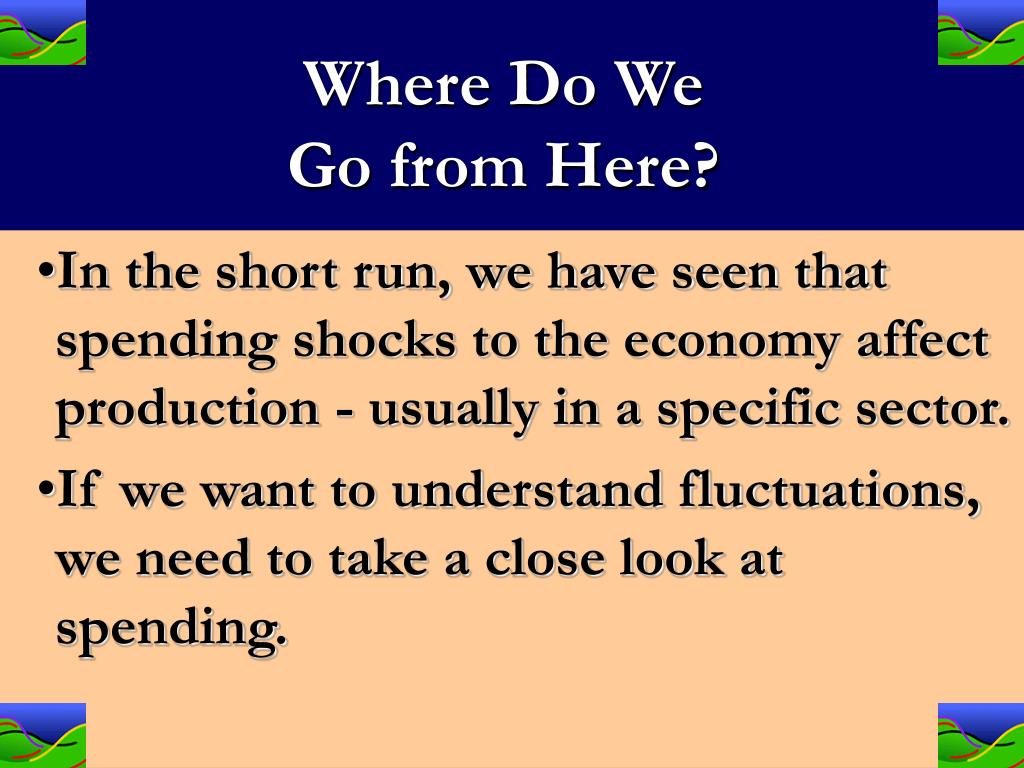 Where Do We
Go from Here?

•In the short run, we have seen that spending shocks to the economy affect production - usually in a specific sector.

•If we want to understand fluctuations, we need to take a close look at spending.